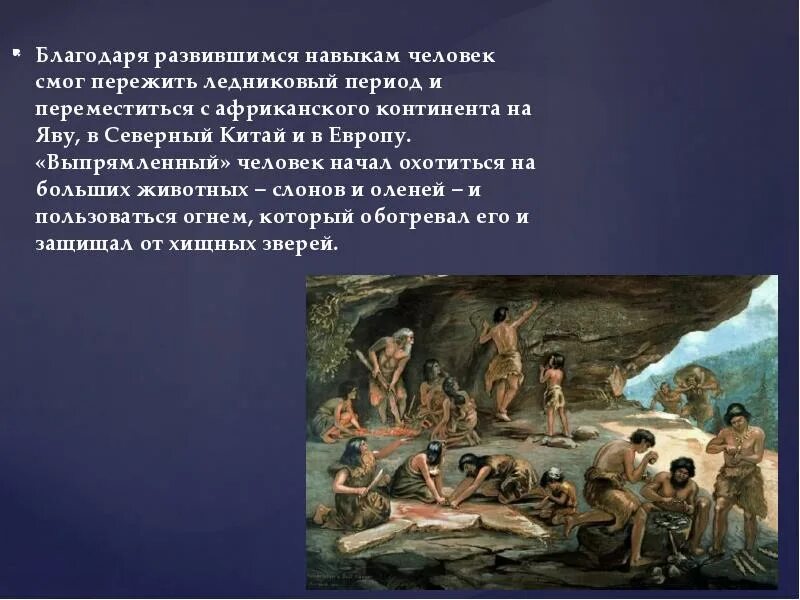 Благодаря развившимся навыкам человек смог пережить ледниковый период и переместиться с африканского континента на Яву, в Северный Китай и в Европу. «Выпрямленный» человек начал охотиться на больших животных – слонов и оленей – и пользоваться огнем, который обогревал его и защищал от хищных зверей.